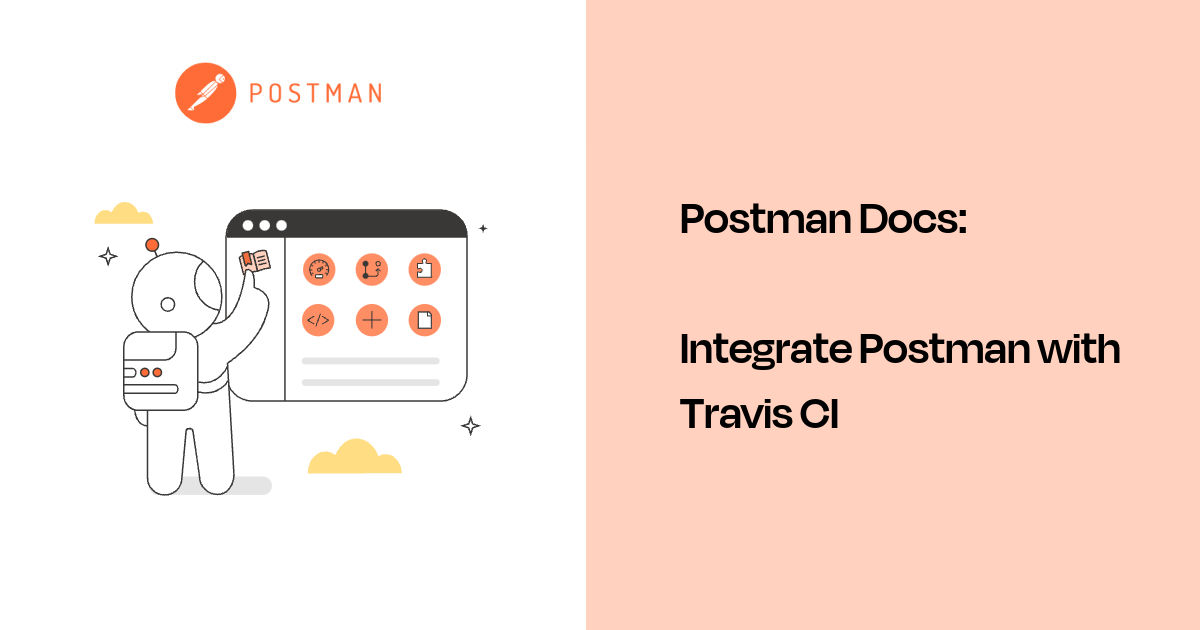 POSTMAN

</>

Postman Docs:

Integrate Postman with Travis CI